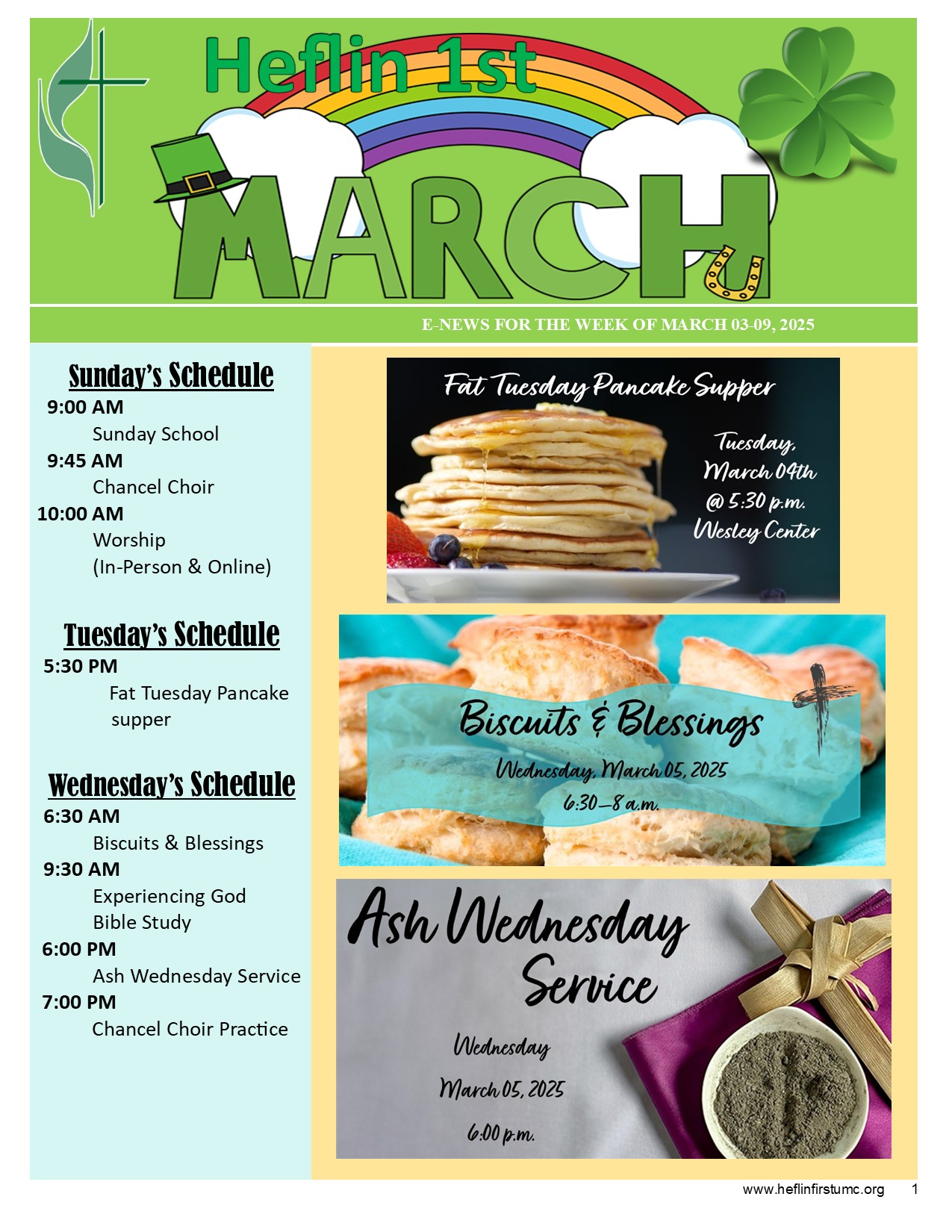 Heflin 1st

MARCH

E-NEWS FOR THE WEEK OF MARCH 03-09, 2025

Sunday's Schedule

9:00 AM
Sunday School
9:45 AM
Chancel Choir
10:00 AM
Worship
(In-Person & Online)

Tuesday's Schedule

5:30 PM
Fat Tuesday Pancake supper

Wednesday's Schedule

6:30 AM
Biscuits & Blessings
9:30 AM
Experiencing God Bible Study
6:00 PM
Ash Wednesday Service
7:00 PM
Chancel Choir Practice

Fat Tuesday Pancake Supper

Tuesday, March 04th @ 5:30 p.m. Wesley Center

Biscuits & Blessings

Wednesday, March 05, 2025
6:30—8 a.m.

Ash Wednesday Service

Wednesday
March 05, 2025
6:00 p.m.

www.heflinfirstumc.org 1